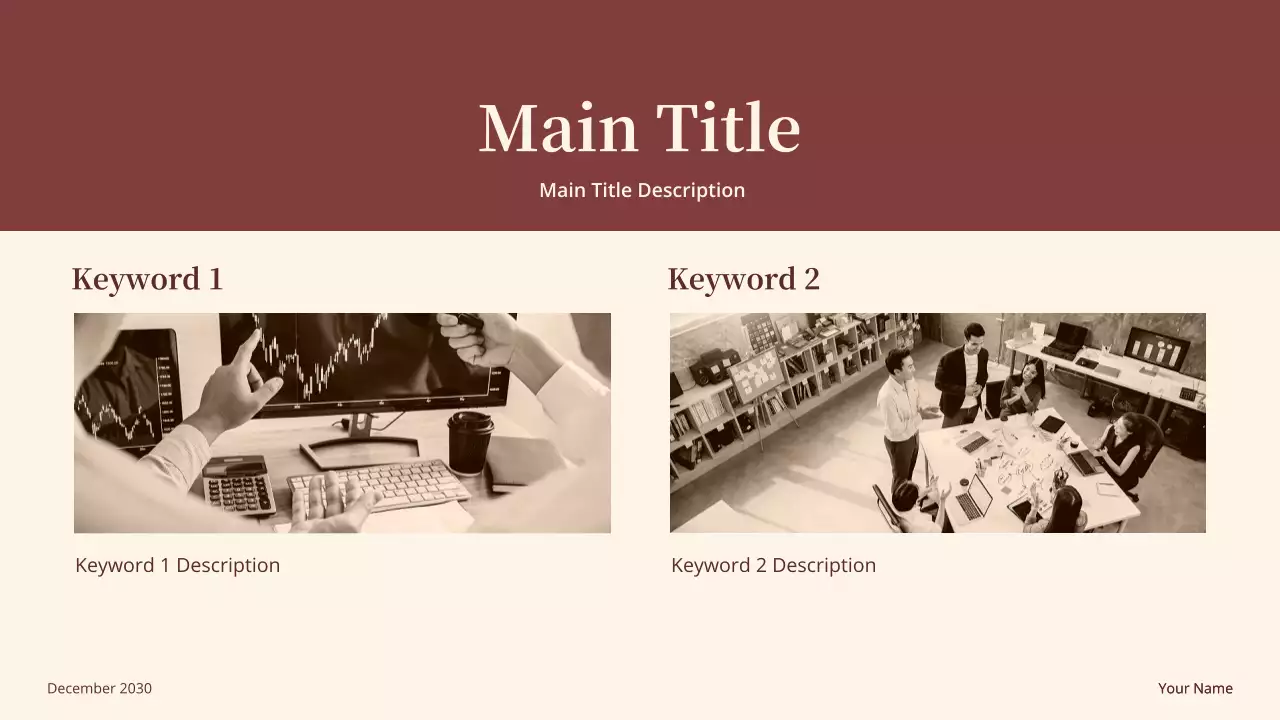 Main Title

Main Title Description

Keyword 1

Keyword 1 Description

Keyword 2

Keyword 2 Description

December 2030

Your Name